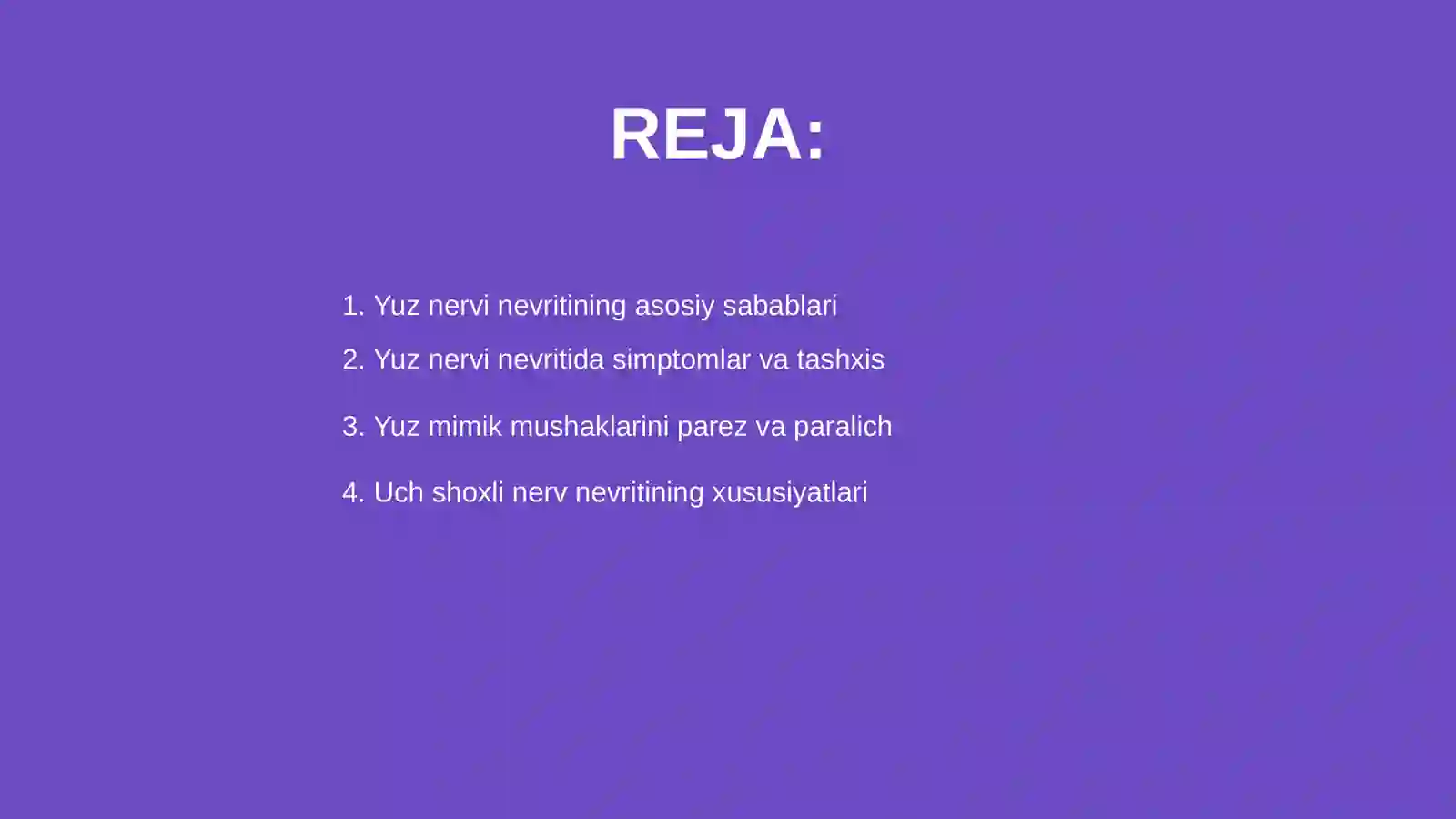 REJA:

1. Yuz nervi nevritining asosiy sabablari
2. Yuz nervi nevritida simptomlar va tashxis
3. Yuz mimik mushaklarini parez va paralich
4. Uch shoxli nerv nevritining xususiyatlari